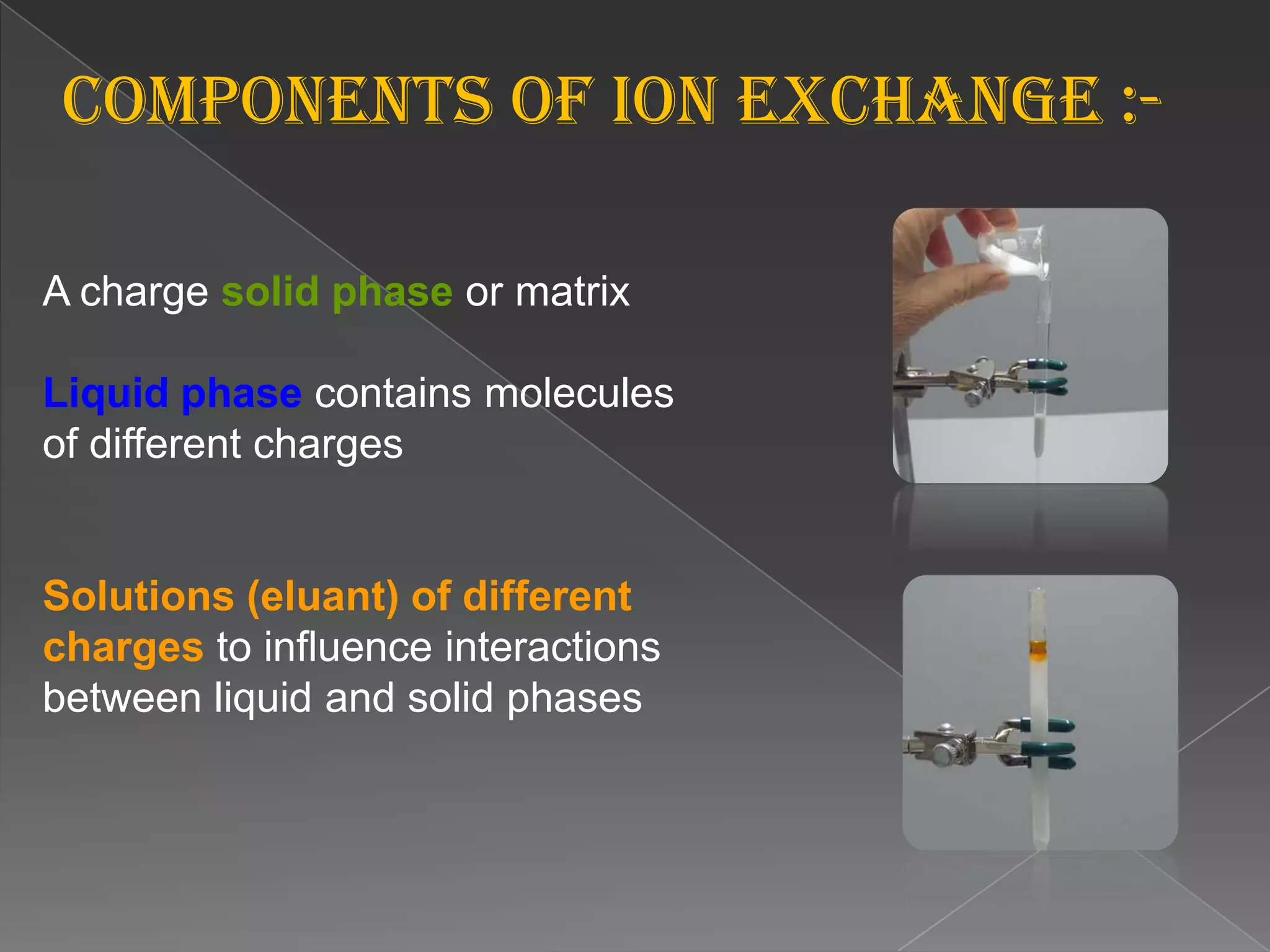 COMPONENTS OF ION EXCHANGE :-

A charge solid phase or matrix

Liquid phase contains molecules of different charges

Solutions (eluant) of different charges to influence interactions between liquid and solid phases